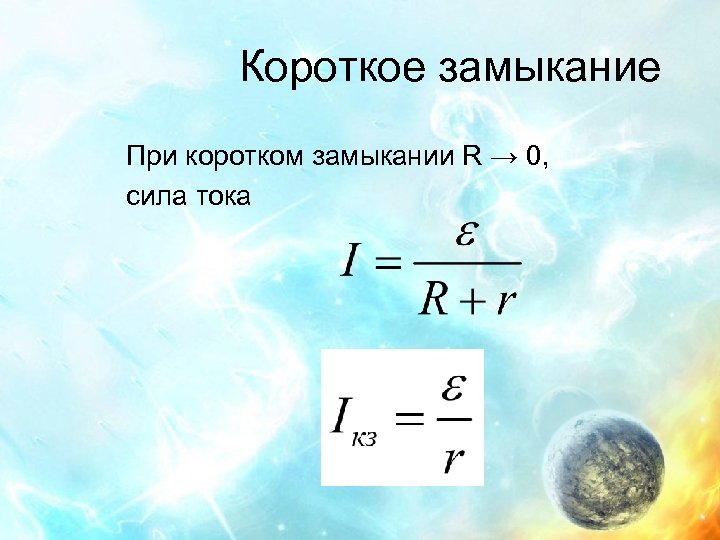 Короткое замыкание

При коротком замыкании R → 0, сила тока

$I = \frac{\varepsilon}{R + r}$

$I_{кз} = \frac{\varepsilon}{r}$